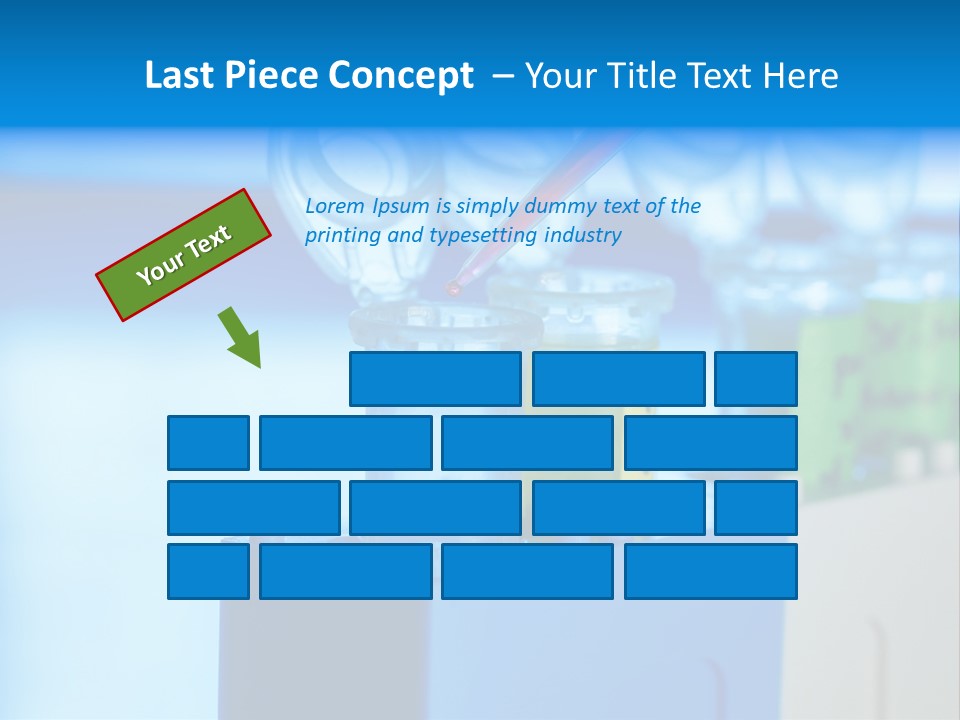 Last Piece Concept – Your Title Text Here

Your Text

Lorem Ipsum is simply dummy text of the printing and typesetting industry